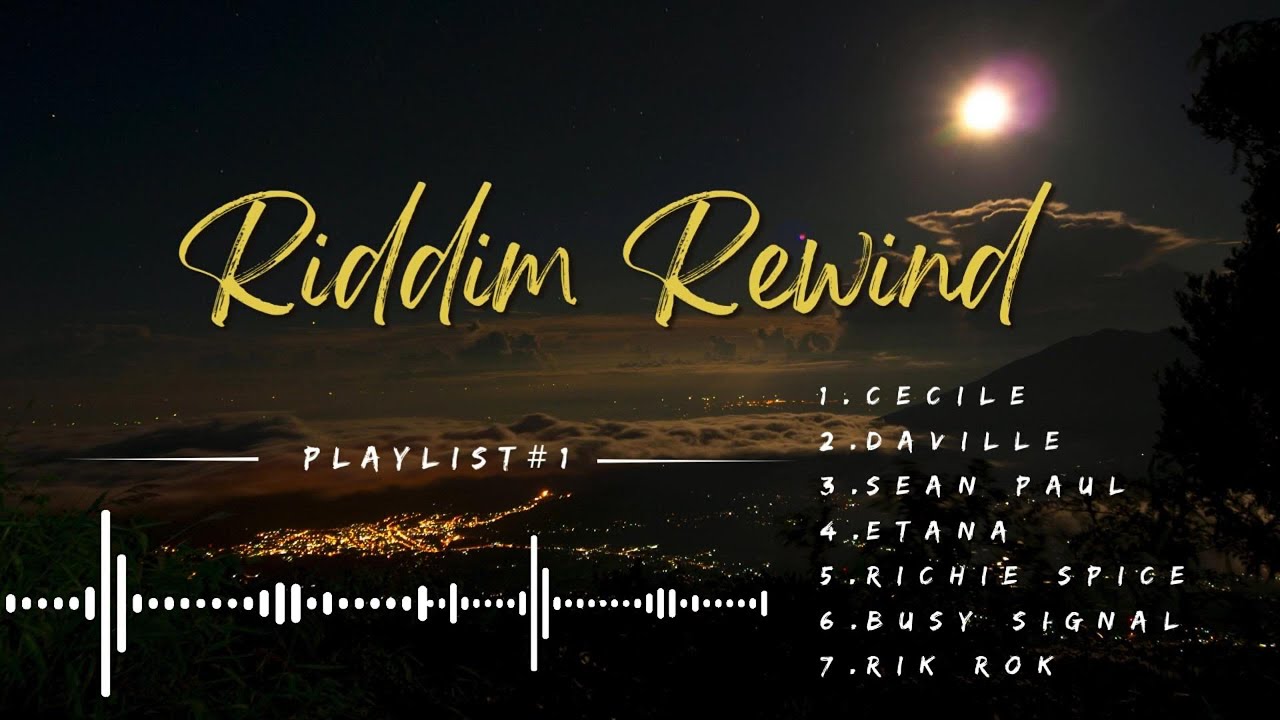 Riddim Rewind

PLAYLIST#1

1.CECILE
2.DAVILLE
3.SEAN PAUL
4.ETANA
5.RICHIE SPICE
6.BUSY SIGNAL
7.RIK ROK